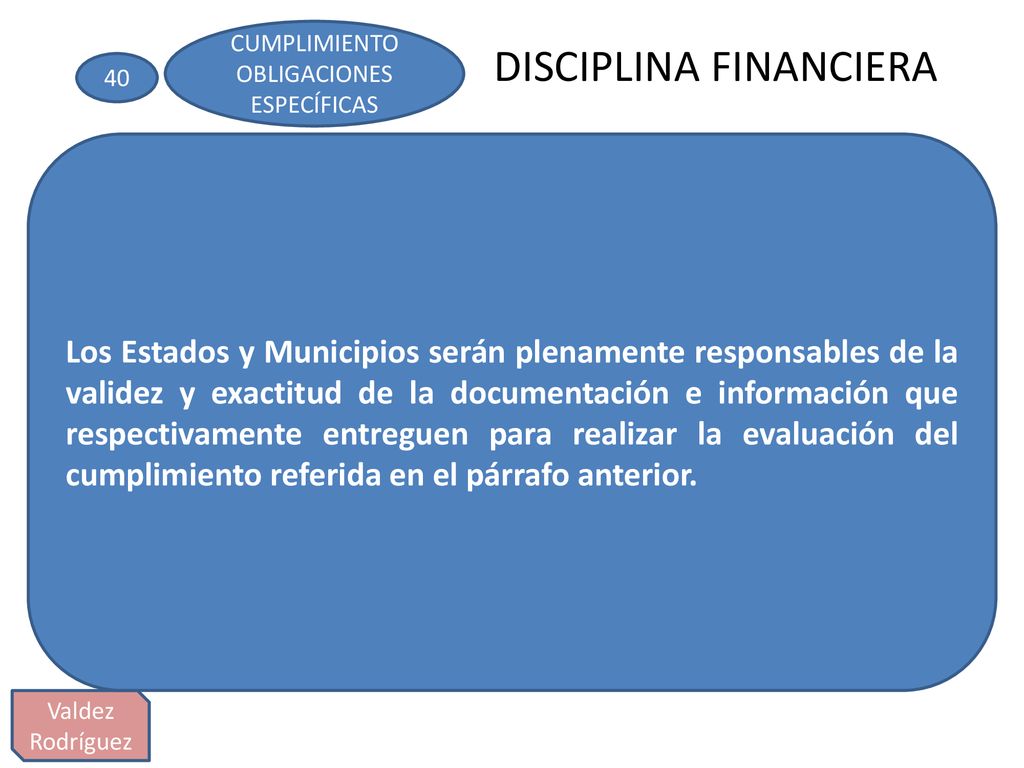 40

CUMPLIMIENTO OBLIGACIONES ESPECÍFICAS

DISCIPLINA FINANCIERA

Los Estados y Municipios serán plenamente responsables de la validez y exactitud de la documentación e información que respectivamente entreguen para realizar la evaluación del cumplimiento referida en el párrafo anterior.

Valdez Rodríguez